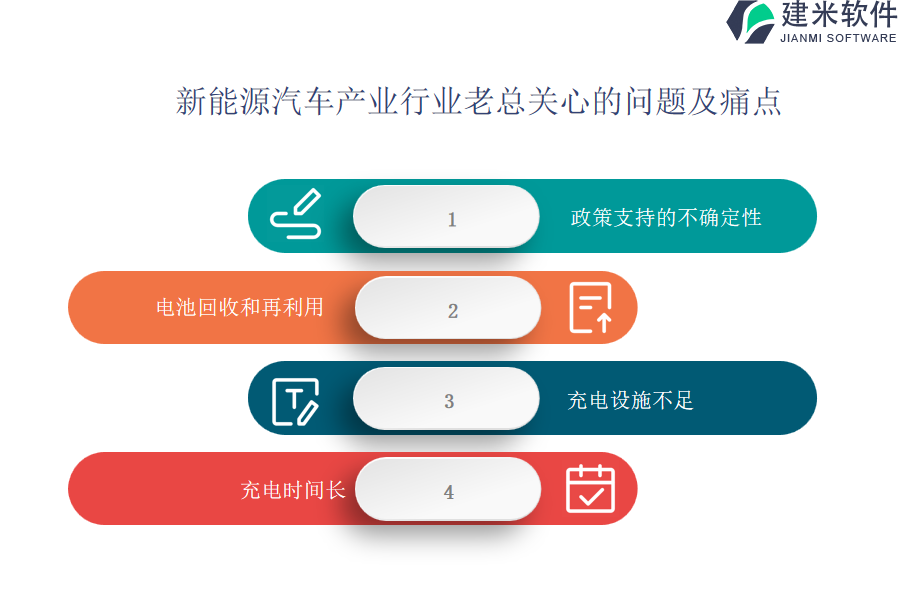 建米软件
JIANMI SOFTWARE

新能源汽车产业行业老总关心的问题及痛点

1
政策支持的不确定性

电池回收和再利用
2

3
充电设施不足

充电时间长
4